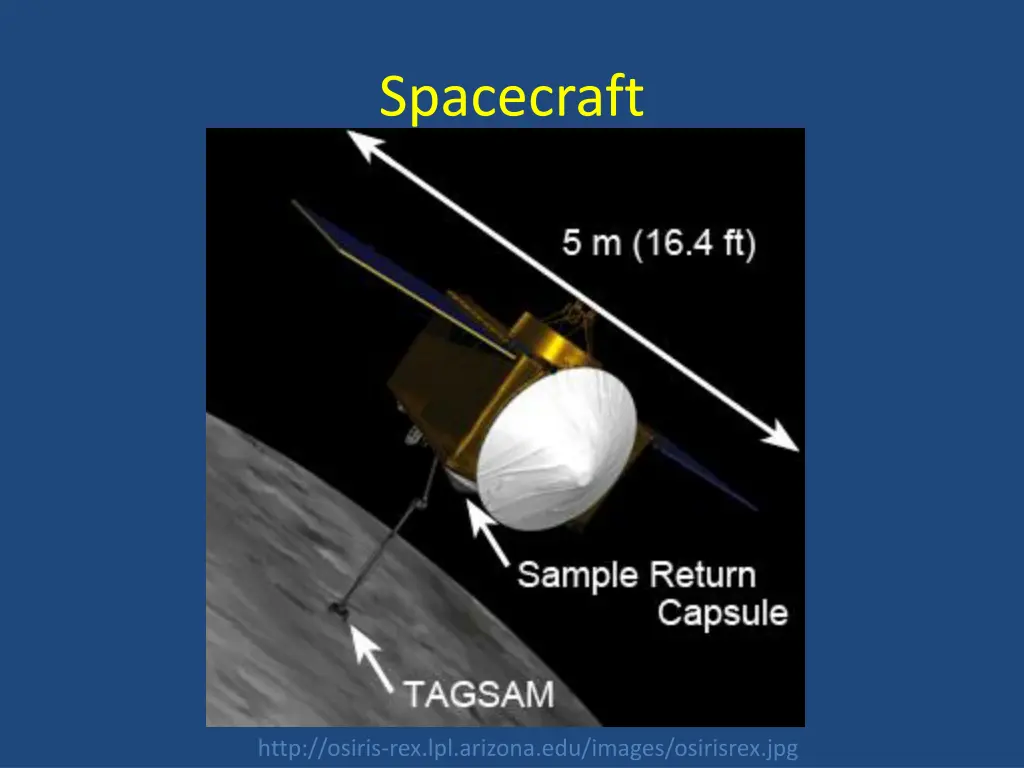 Spacecraft

5 m (16.4 ft)

Sample Return Capsule

TAGSAM

http://osiris-rex.lpl.arizona.edu/images/osirisrex.jpg